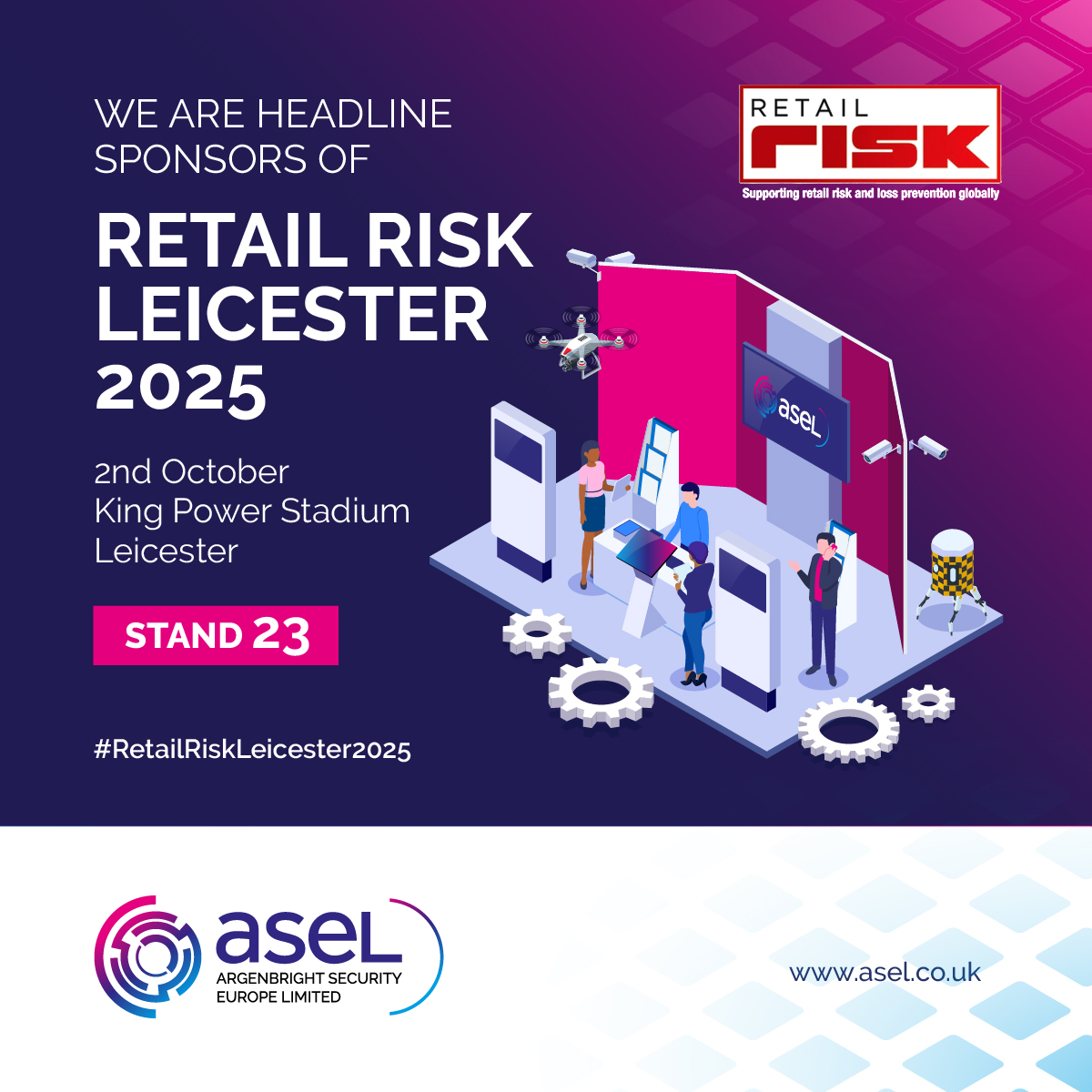 WE ARE HEADLINE SPONSORS OF

RETAIL RISK LEICESTER 2025

2nd October
King Power Stadium
Leicester

STAND 23

#RetailRiskLeicester2025

RETAIL
RISK
Supporting retail risk and loss prevention globally

asel

asel
ARGENBRIGHT SECURITY EUROPE LIMITED

www.asel.co.uk